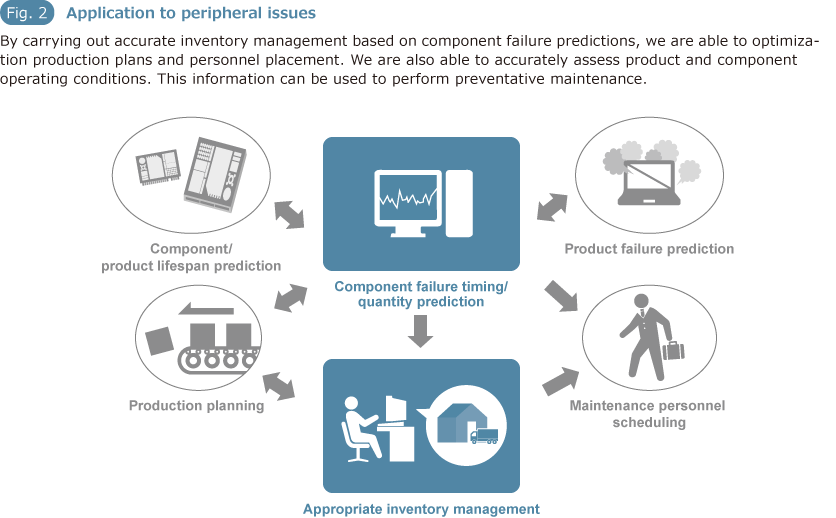 Fig. 2 Application to peripheral issues

By carrying out accurate inventory management based on component failure predictions, we are able to optimization production plans and personnel placement. We are also able to accurately assess product and component operating conditions. This information can be used to perform preventative maintenance.

Component/ product lifespan prediction

Component failure timing/ quantity prediction

Product failure prediction

Production planning

Maintenance personnel scheduling

Appropriate inventory management